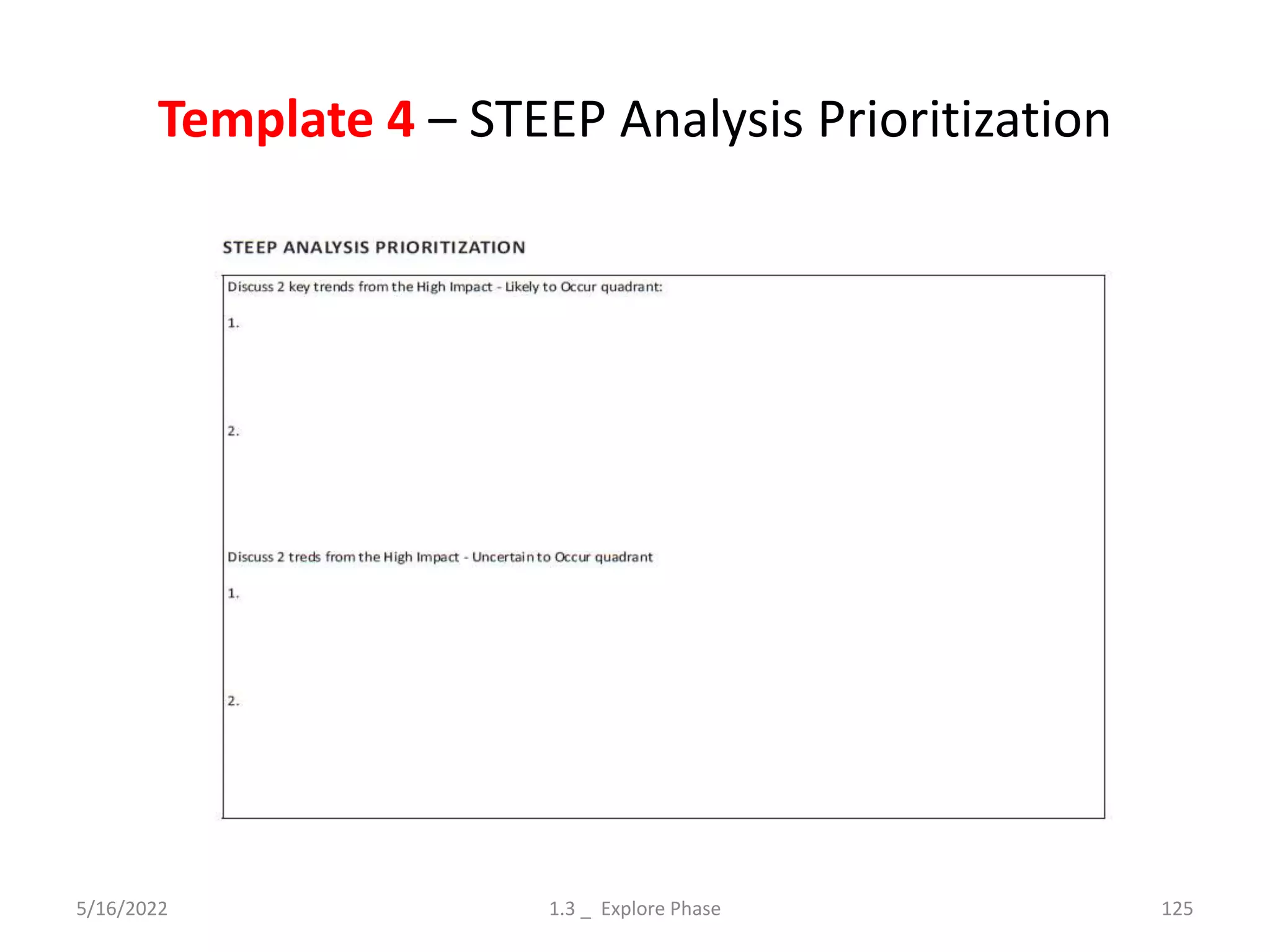 Template 4 – STEEP Analysis Prioritization

STEEP ANALYSIS PRIORITIZATION

Discuss 2 key trends from the High Impact - Likely to Occur quadrant:

1.

2.

Discuss 2 treds from the High Impact - Uncertain to Occur quadrant

1.

2.

5/16/2022

1.3 _ Explore Phase

125